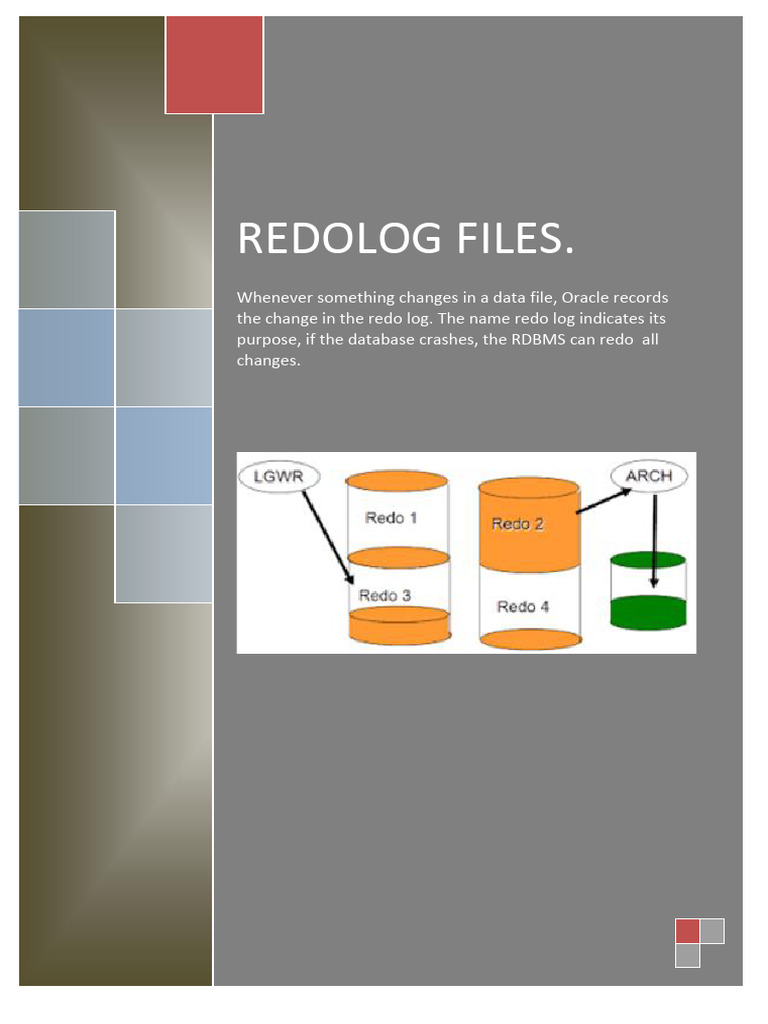 REDOLOG FILES.

Whenever something changes in a data file, Oracle records the change in the redo log. The name redo log indicates its purpose, if the database crashes, the RDBMS can redo all changes.

LGWR

Redo 1

Redo 3

Redo 2

Redo 4

ARCH